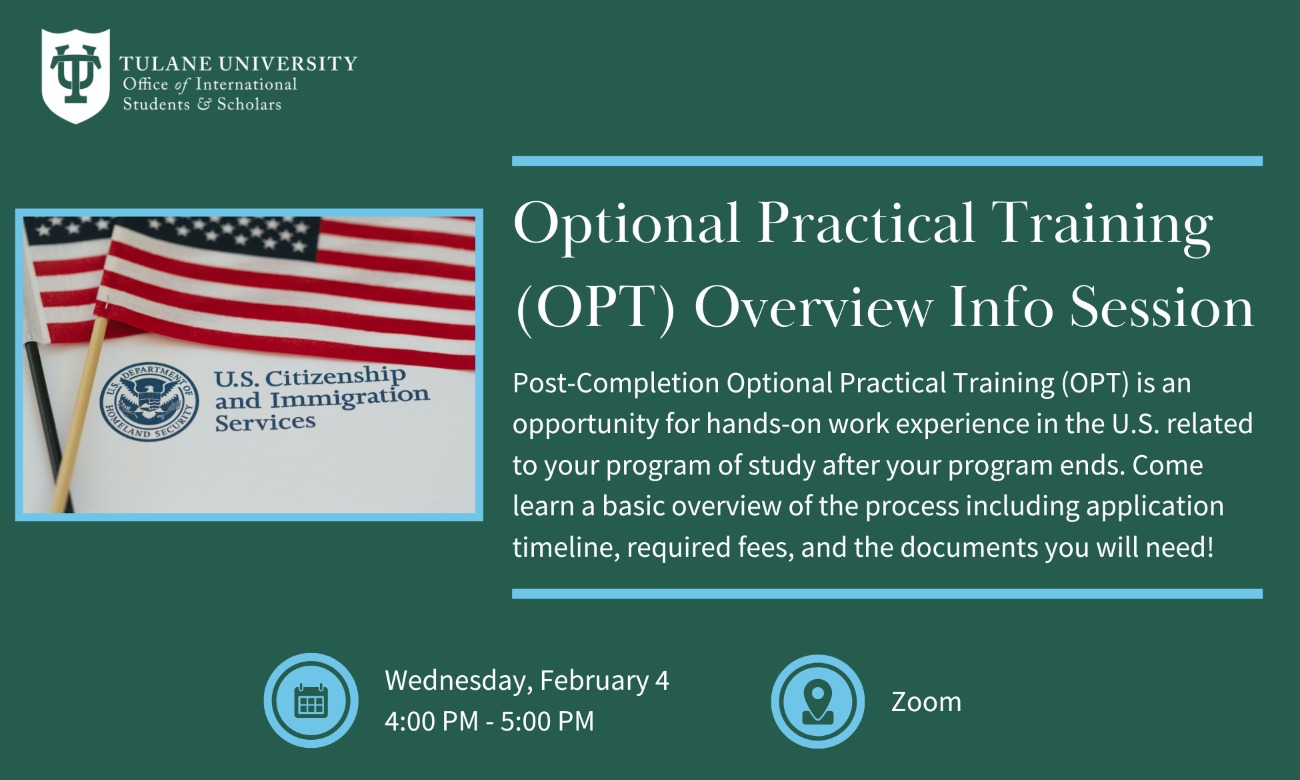 TULANE UNIVERSITY
Office of International
Students & Scholars

U.S. DEPARTMENT OF HOMELAND SECURITY

U.S. Citizenship and Immigration Services

Optional Practical Training (OPT) Overview Info Session

Post-Completion Optional Practical Training (OPT) is an opportunity for hands-on work experience in the U.S. related to your program of study after your program ends. Come learn a basic overview of the process including application timeline, required fees, and the documents you will need!

Wednesday, February 4
4:00 PM - 5:00 PM

Zoom